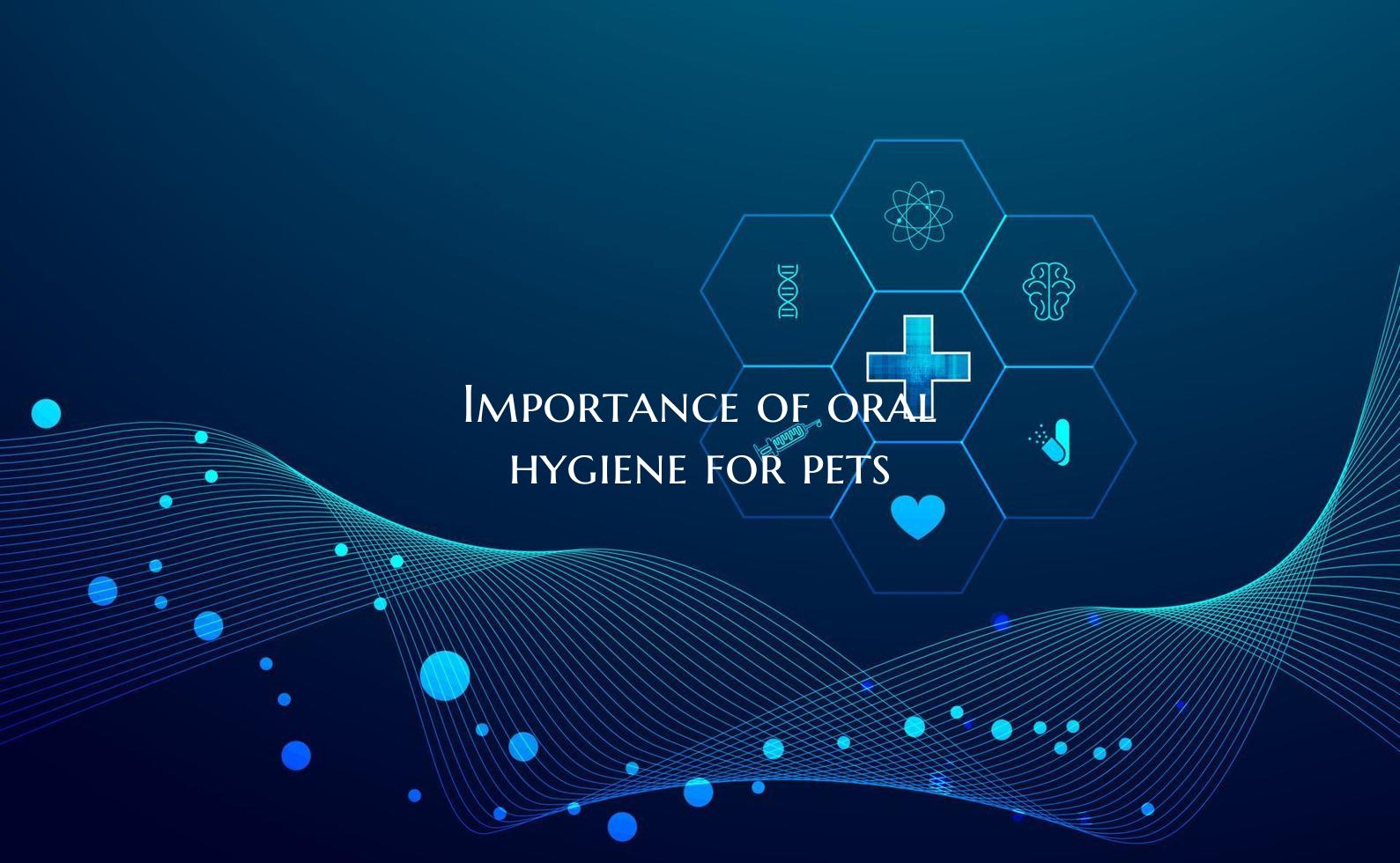 Importance of oral hygiene for pets